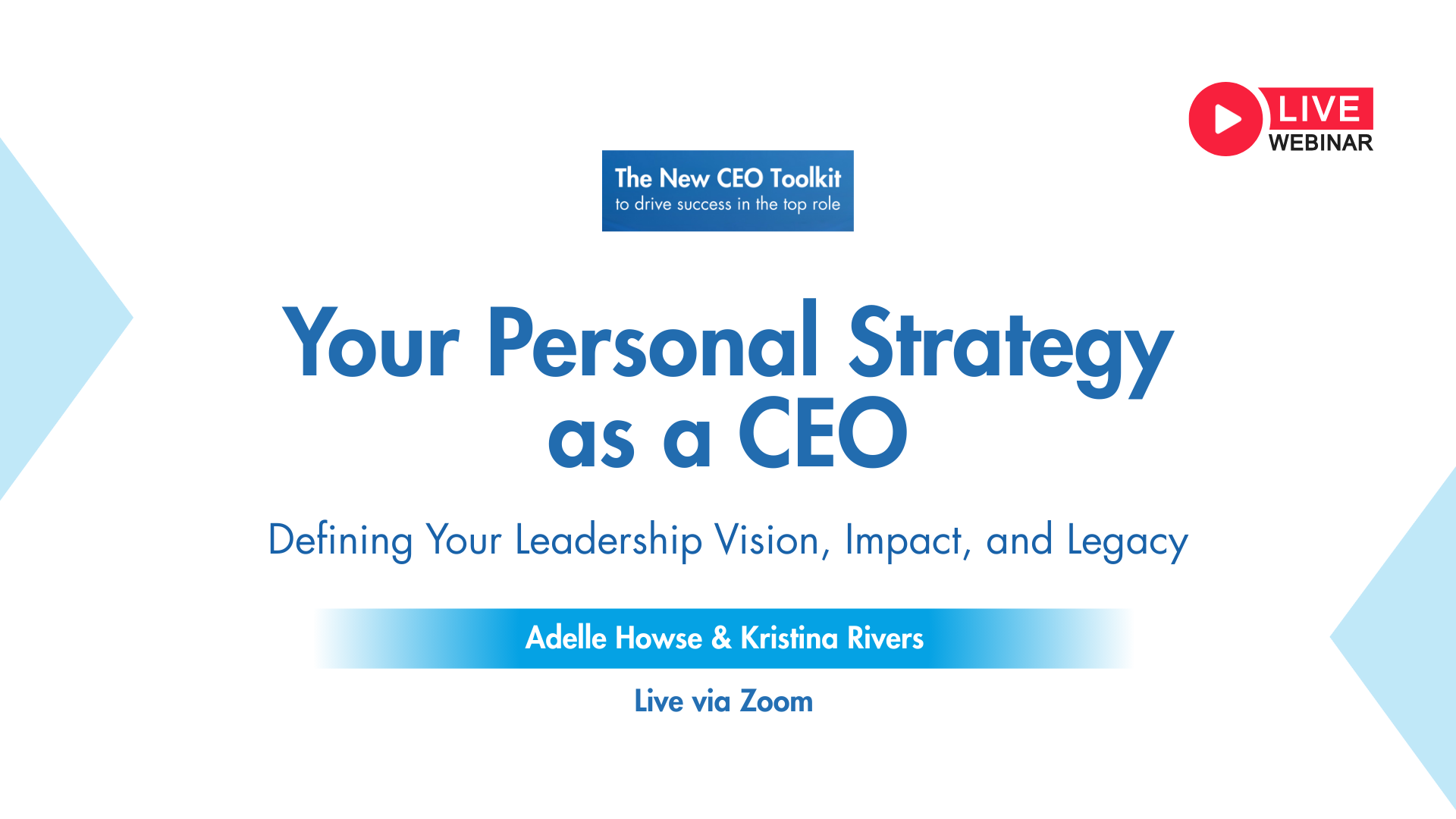 LIVE
WEBINAR

The New CEO Toolkit
to drive success in the top role

Your Personal Strategy as a CEO

Defining Your Leadership Vision, Impact, and Legacy

Adelle Howse & Kristina Rivers

Live via Zoom